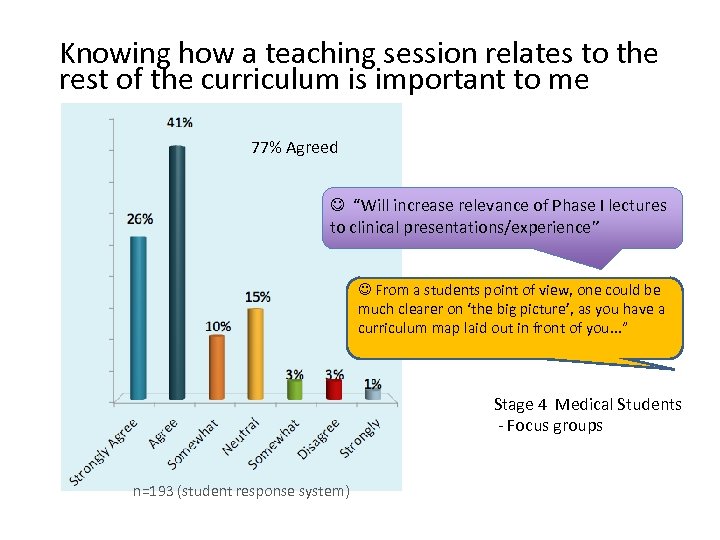 Knowing how a teaching session relates to the rest of the curriculum is important to me

41%

77% Agreed

26%

15%

10%

3%

3%

1%

Strongly Agree

Agree

Somewhat

Neutral

Somewhat

Disagree

Strongly

n=193 (student response system)

☺ "Will increase relevance of Phase I lectures to clinical presentations/experience"

☺ From a students point of view, one could be much clearer on 'the big picture', as you have a curriculum map laid out in front of you..."

Stage 4 Medical Students
- Focus groups